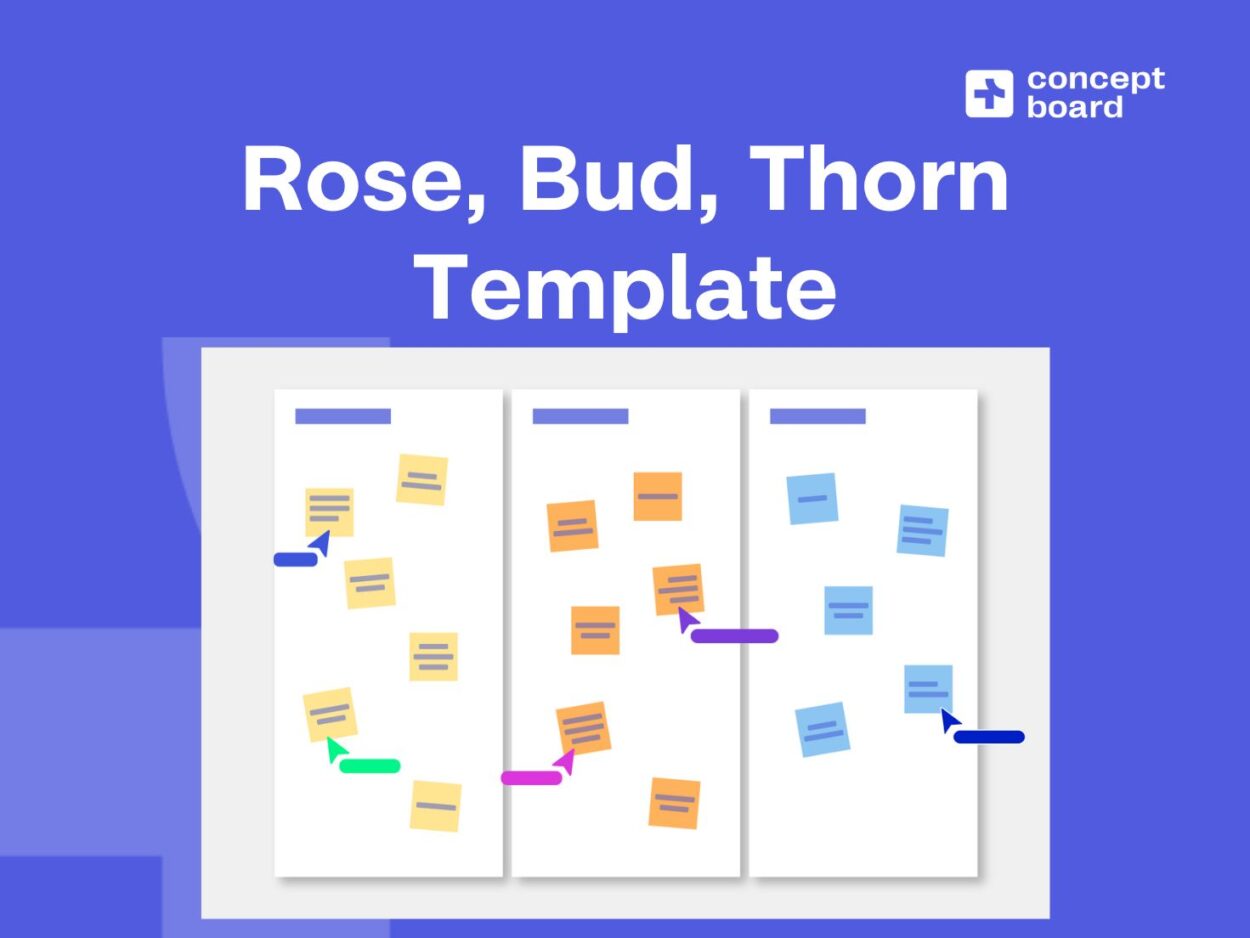 concept board

Rose, Bud, Thorn Template